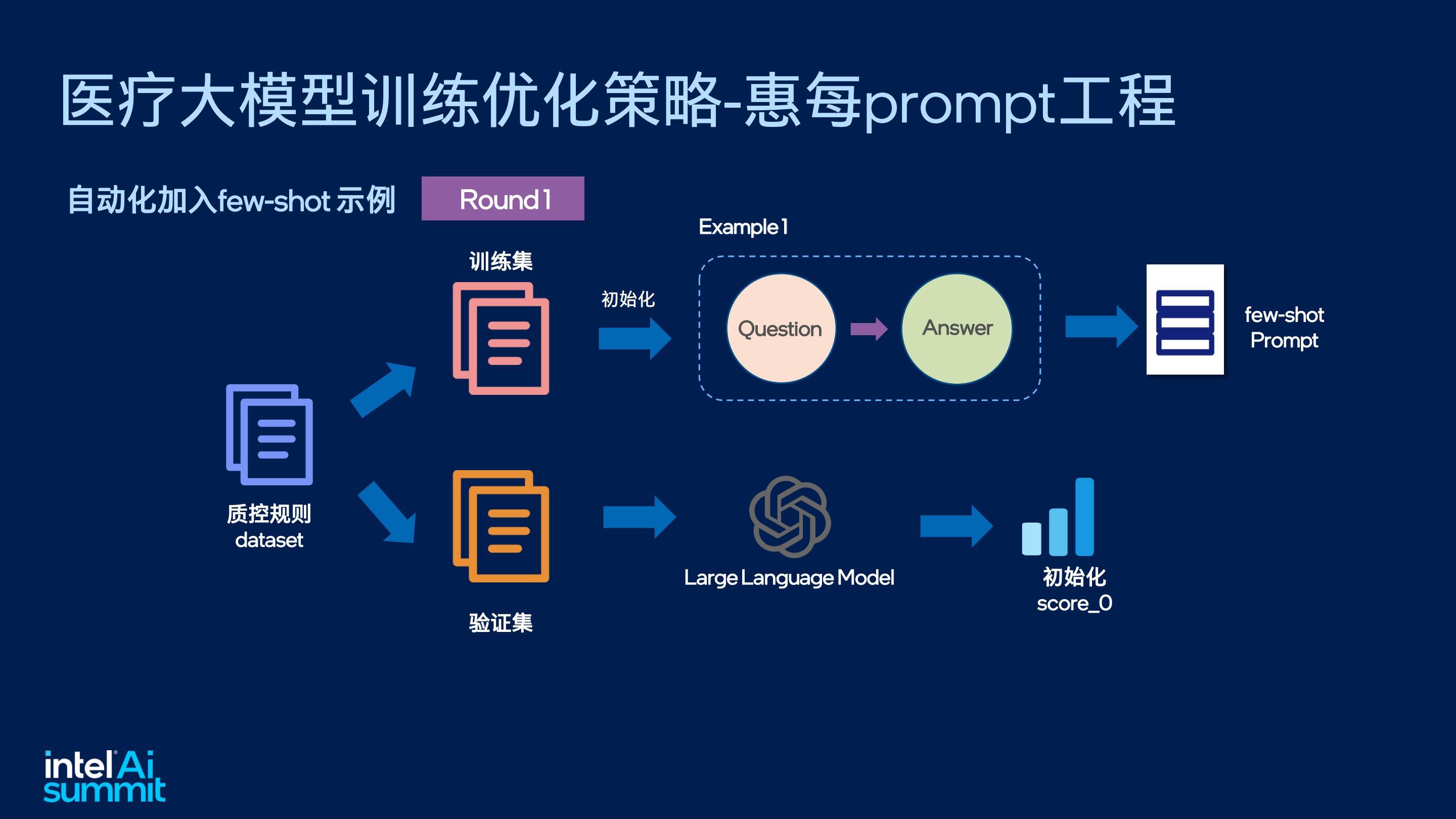 医疗大模型训练优化策略-惠每prompt工程

自动化加入few-shot 示例

Round 1

Example 1

训练集

初始化

Question

Answer

few-shot Prompt

质控规则 dataset

验证集

Large Language Model

初始化 score_0

intel Ai summit